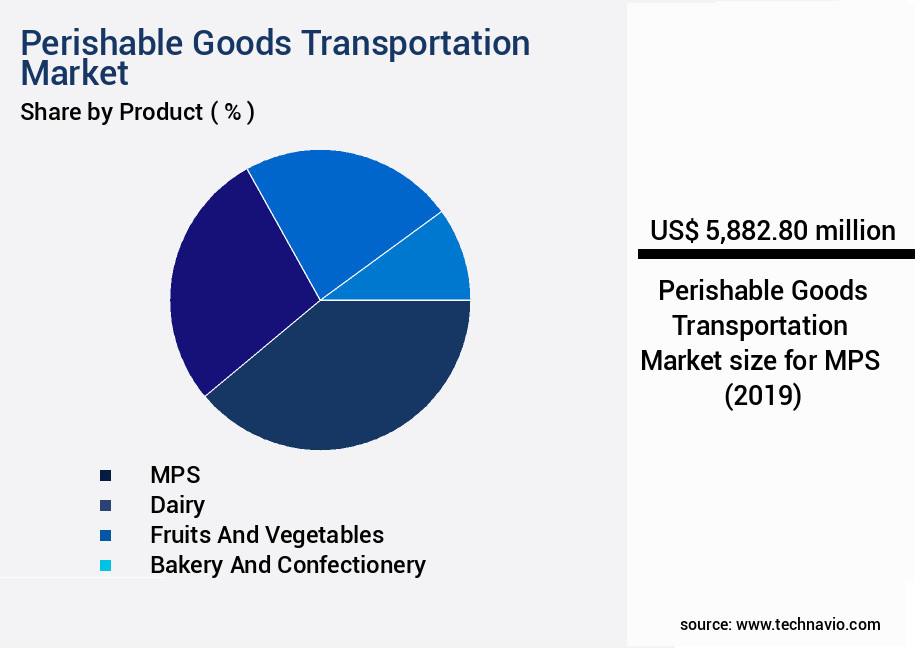 Perishable Goods Transportation Market
Share by Product ( % )

MPS
Dairy
Fruits And Vegetables
Bakery And Confectionery

US$ 5,882.80 million

Perishable Goods Transportation Market size for MPS (2019)

source: www.technavio.com